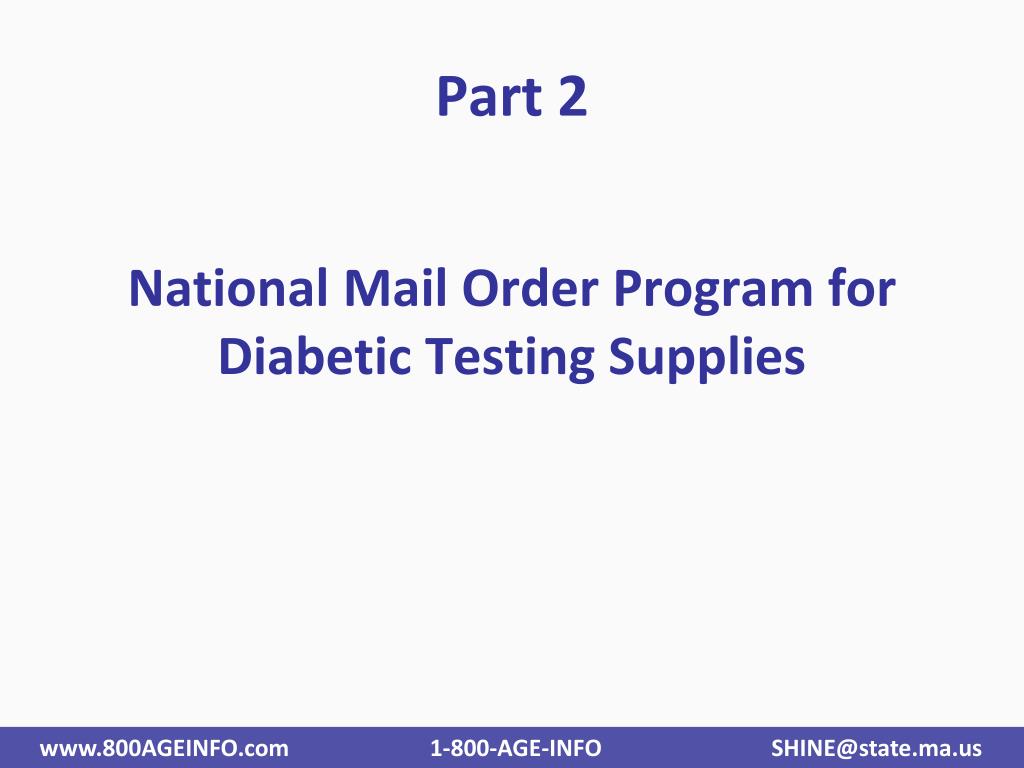 Part 2

National Mail Order Program for Diabetic Testing Supplies

www.800AGEINFO.com 1-800-AGE-INFO SHINE@state.ma.us